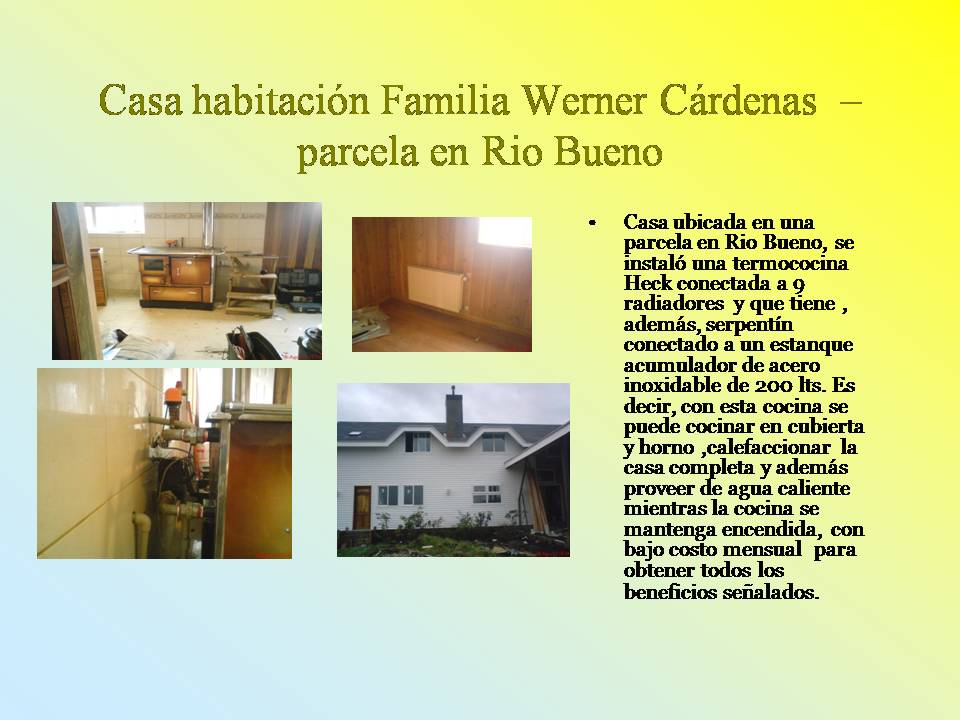 Casa habitación Familia Werner Cárdenas – parcela en Rio Bueno

• Casa ubicada en una parcela en Rio Bueno, se instaló una termococina Heck conectada a 9 radiadores y que tiene , además, serpentín conectado a un estanque acumulador de acero inoxidable de 200 lts. Es decir, con esta cocina se puede cocinar en cubierta y horno ,calefaccionar la casa completa y además proveer de agua caliente mientras la cocina se mantenga encendida, con bajo costo mensual para obtener todos los beneficios señalados.